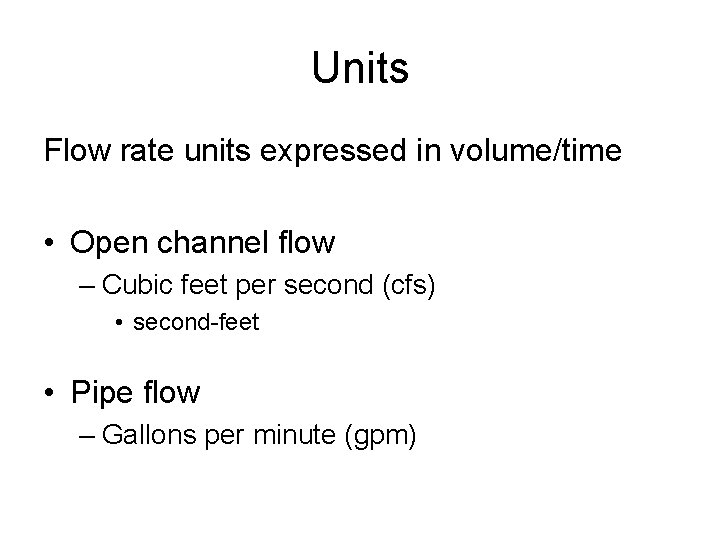 Units

Flow rate units expressed in volume/time

• Open channel flow
– Cubic feet per second (cfs)
• second-feet

• Pipe flow
– Gallons per minute (gpm)